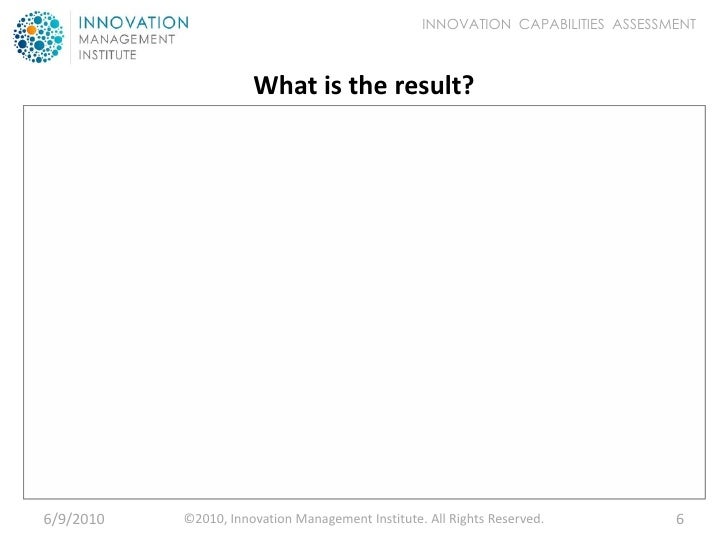 INNOVATION MANAGEMENT INSTITUTE

INNOVATION CAPABILITIES ASSESSMENT

What is the result?

6/9/2010

©2010, Innovation Management Institute. All Rights Reserved.

6